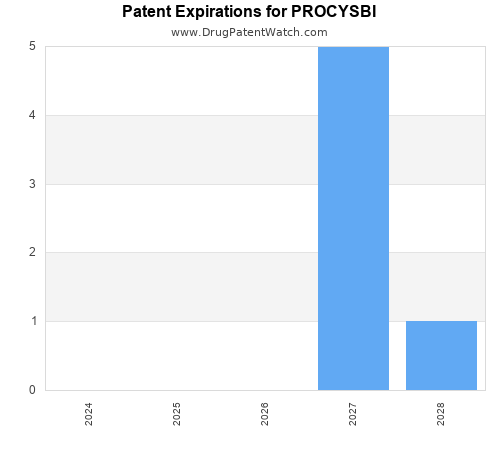 Patent Expirations for PROCYSBI
www.DrugPatentWatch.com

5
4
3
2
1
0

2024
2025
2026
2027
2028